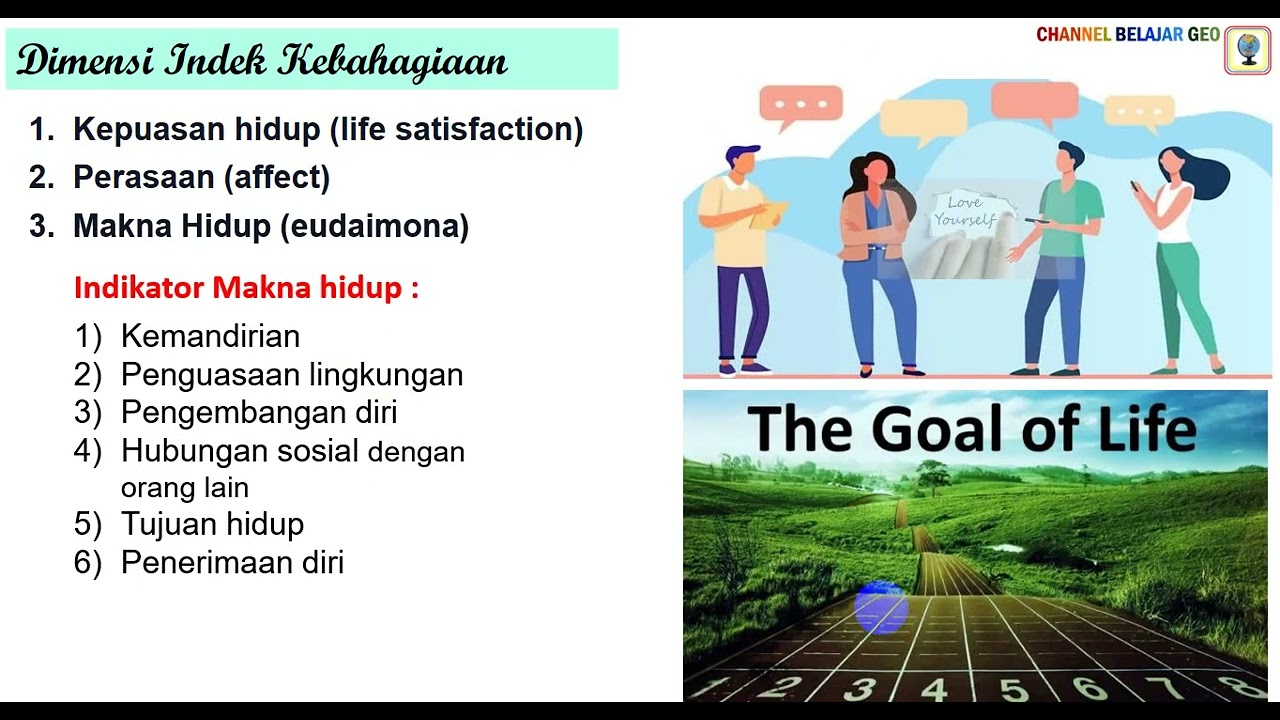 Dimensi Indek Kebahagiaan

CHANNEL BELAJAR GEO

1. Kepuasan hidup (life satisfaction)
2. Perasaan (affect)
3. Makna Hidup (eudaimona)

Indikator Makna hidup :

1) Kemandirian
2) Penguasaan lingkungan
3) Pengembangan diri
4) Hubungan sosial dengan orang lain
5) Tujuan hidup
6) Penerimaan diri

Love Yourself

The Goal of Life

1 2 3 4 5 6 7 8